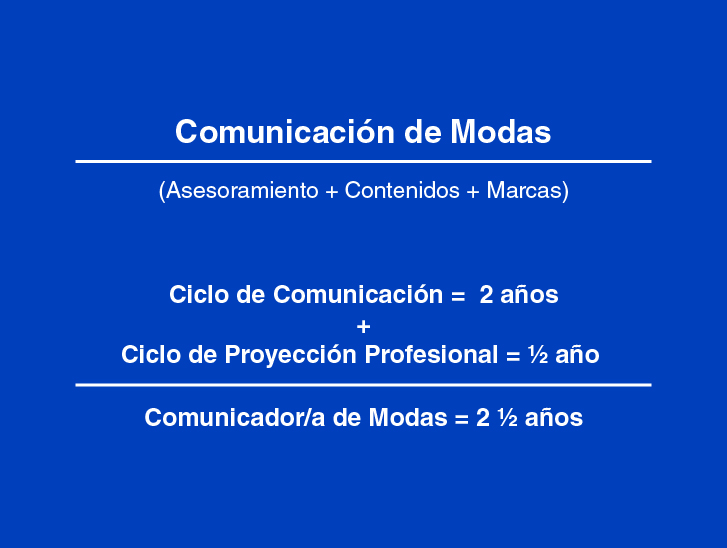 Comunicación de Modas

(Asesoramiento + Contenidos + Marcas)

Ciclo de Comunicación = 2 años
+
Ciclo de Proyección Profesional = ½ año

Comunicador/a de Modas = 2 ½ años